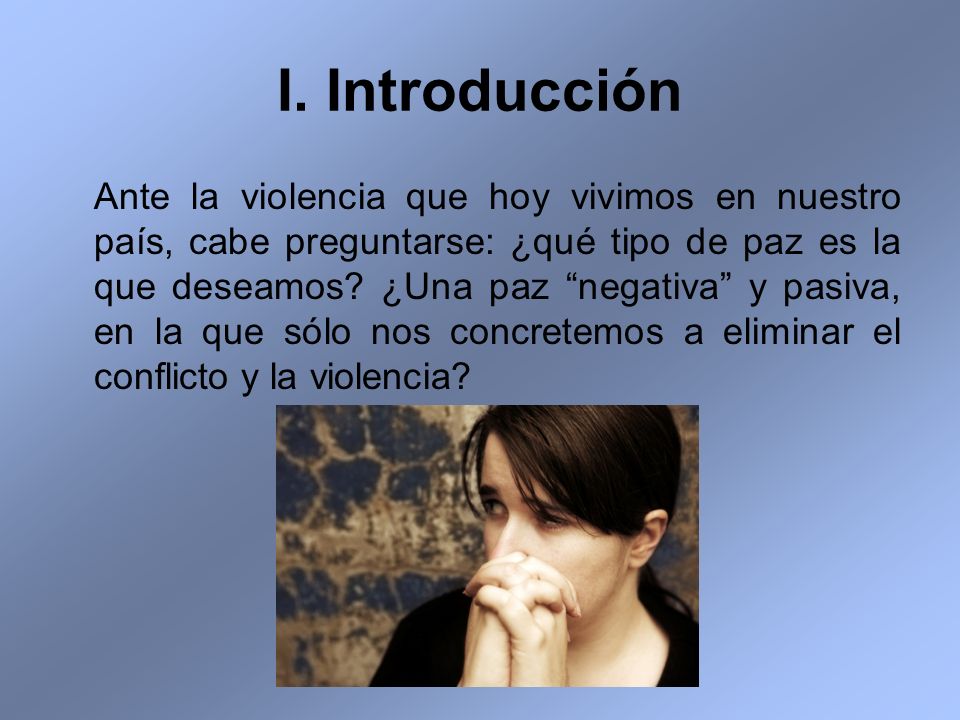 I. Introducción

Ante la violencia que hoy vivimos en nuestro país, cabe preguntarse: ¿qué tipo de paz es la que deseamos? ¿Una paz “negativa” y pasiva, en la que sólo nos concretemos a eliminar el conflicto y la violencia?